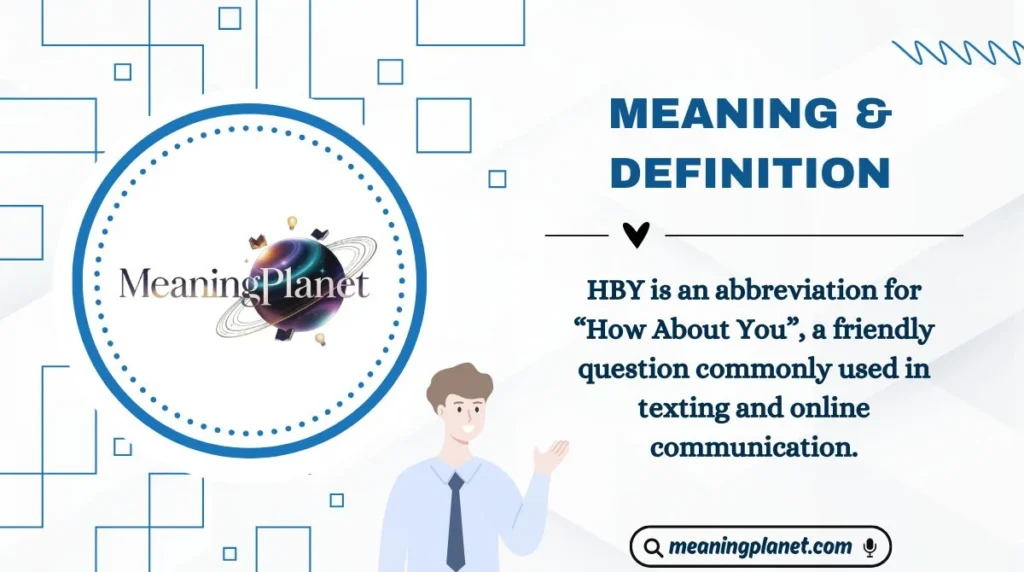 MeaningPlanet

MEANING & DEFINITION

HBY is an abbreviation for “How About You”, a friendly question commonly used in texting and online communication.

meaningplanet.com